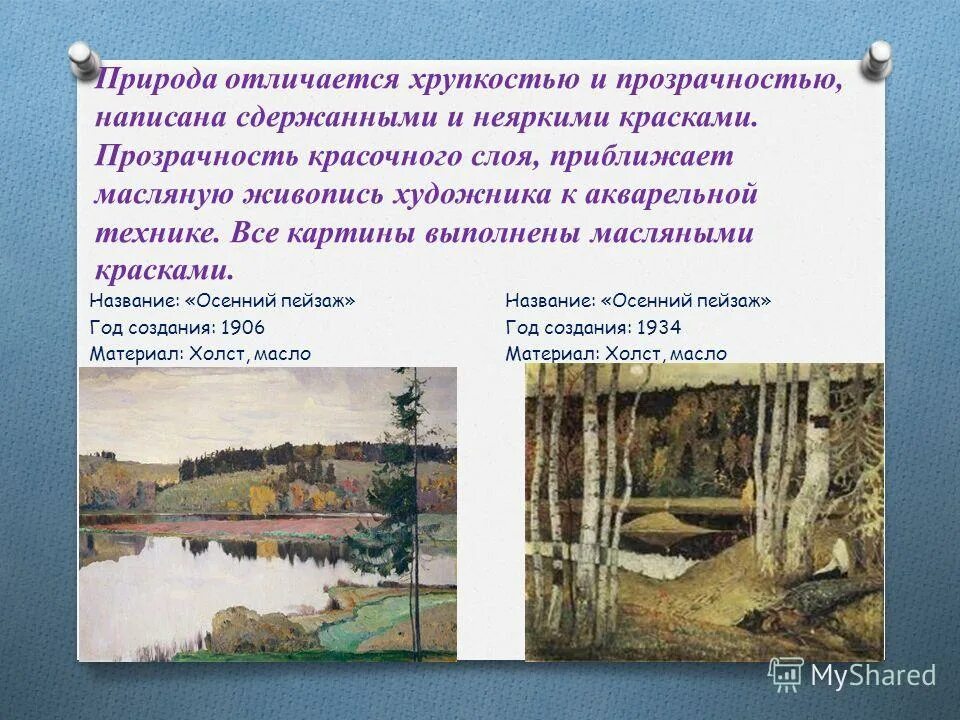 Природа отличается хрупкостью и прозрачностью, написана сдержанными и неяркими красками. Прозрачность красочного слоя, приближает масляную живопись художника к акварельной технике. Все картины выполнены масляными красками.

Название: «Осенний пейзаж»
Год создания: 1906
Материал: Холст, масло

Название: «Осенний пейзаж»
Год создания: 1934
Материал: Холст, масло

MyShared